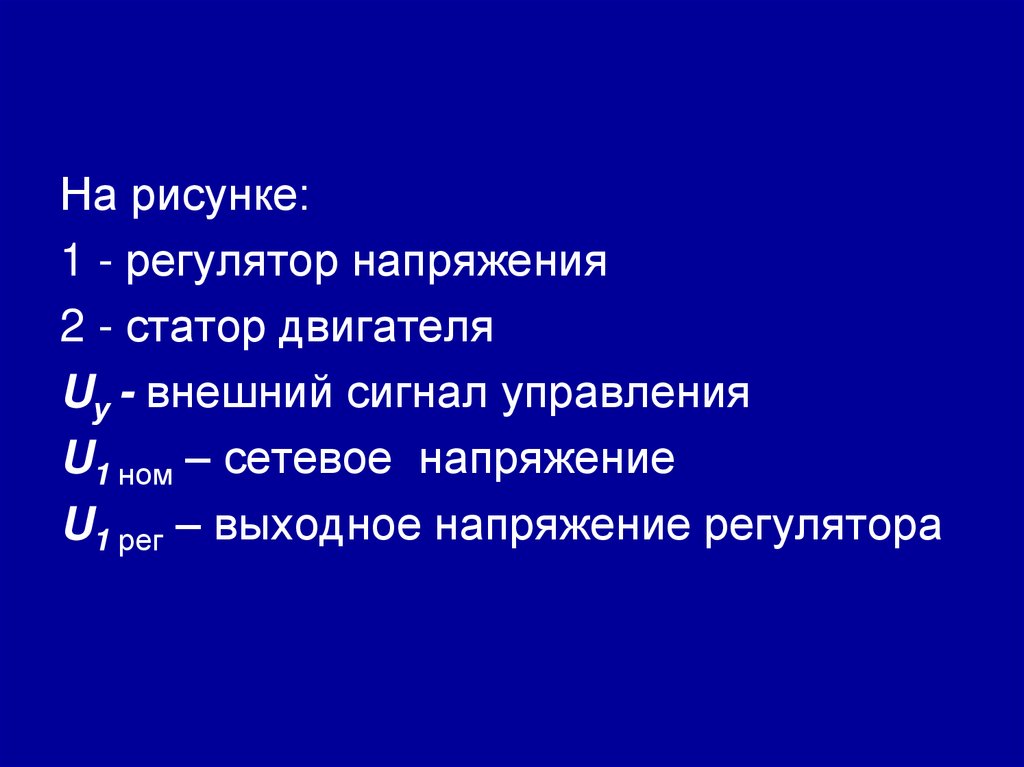 На рисунке:
1 - регулятор напряжения
2 - статор двигателя
$U_у$ - внешний сигнал управления
$U_{1\ ном}$ – сетевое напряжение
$U_{1\ рег}$ – выходное напряжение регулятора